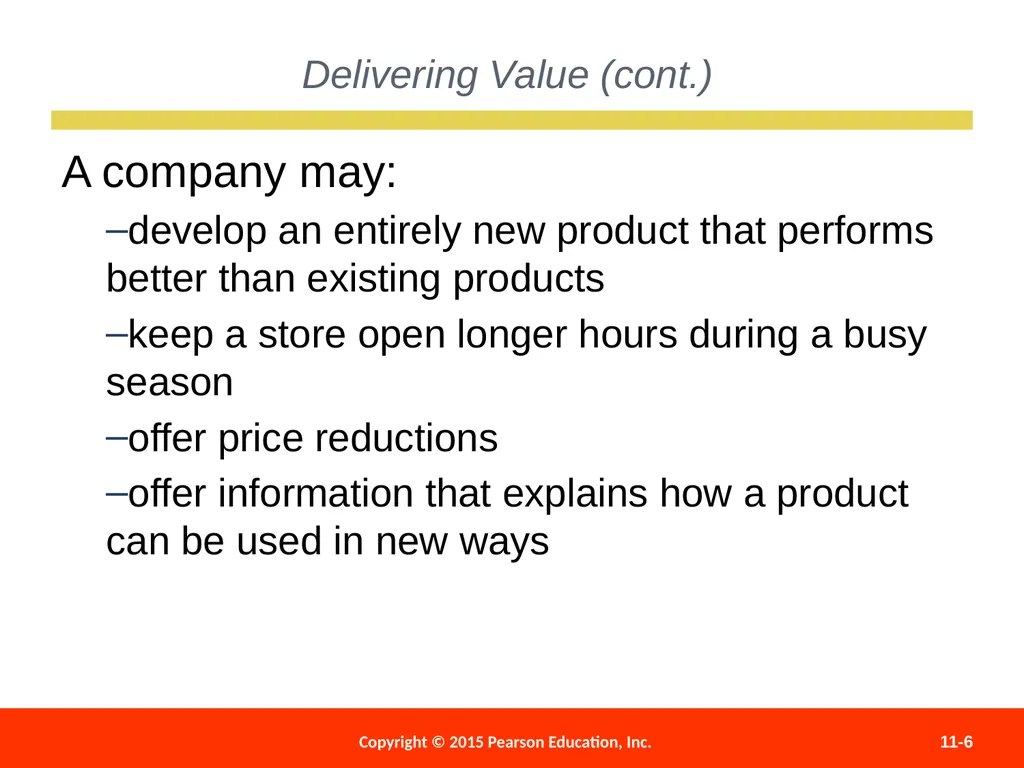 Delivering Value (cont.)

A company may:

–develop an entirely new product that performs better than existing products

–keep a store open longer hours during a busy season

–offer price reductions

–offer information that explains how a product can be used in new ways

Copyright © 2015 Pearson Education, Inc.

11-6